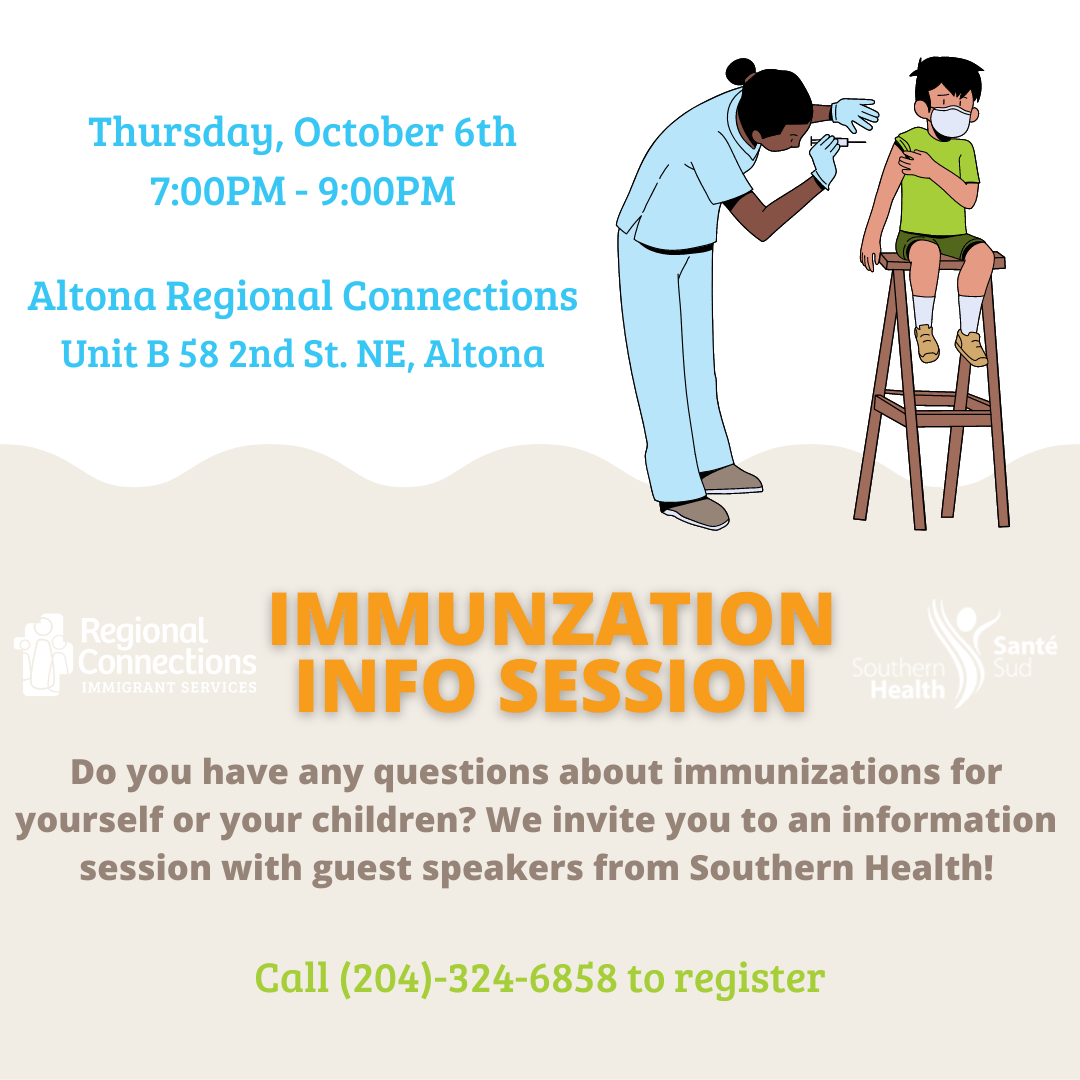 Thursday, October 6th
7:00PM - 9:00PM

Altona Regional Connections
Unit B 58 2nd St. NE, Altona

Regional Connections
IMMIGRANT SERVICES

IMMUNZATION INFO SESSION

Southern Health
Santé Sud

Do you have any questions about immunizations for yourself or your children? We invite you to an information session with guest speakers from Southern Health!

Call (204)-324-6858 to register